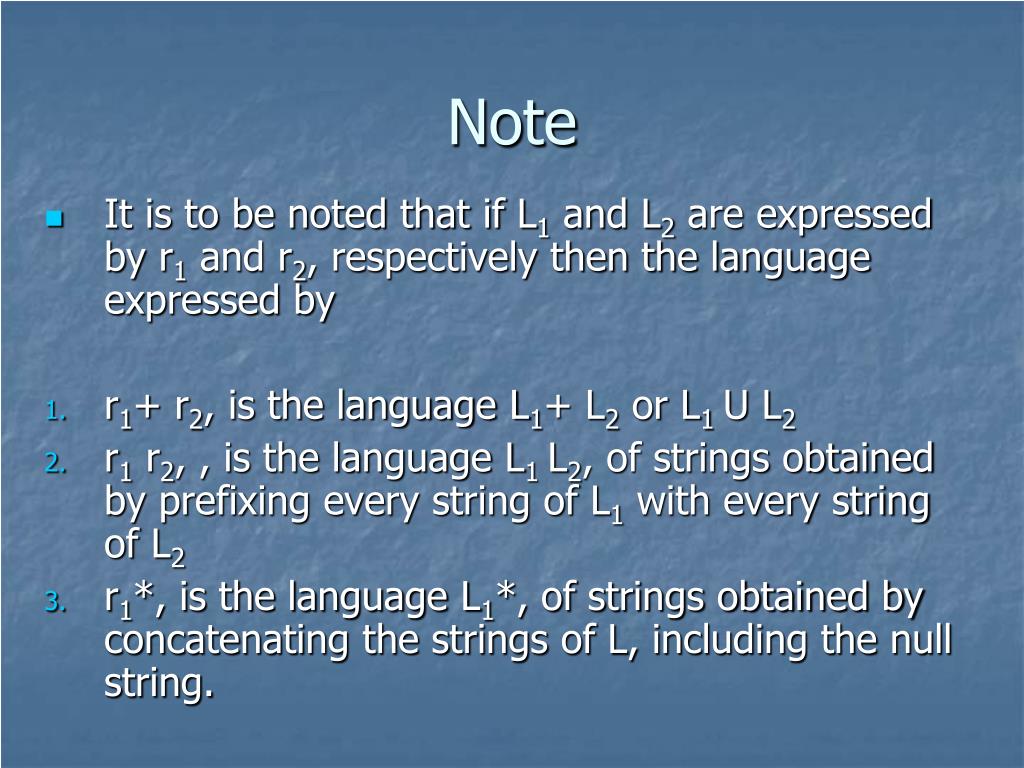 Note

It is to be noted that if $L_1$ and $L_2$ are expressed by $r_1$ and $r_2$, respectively then the language expressed by

1. $r_1$+ $r_2$, is the language $L_1$+ $L_2$ or $L_1$ U $L_2$
2. $r_1$ $r_2$, , is the language $L_1$ $L_2$, of strings obtained by prefixing every string of $L_1$ with every string of $L_2$
3. $r_1$*, is the language $L_1$*, of strings obtained by concatenating the strings of L, including the null string.